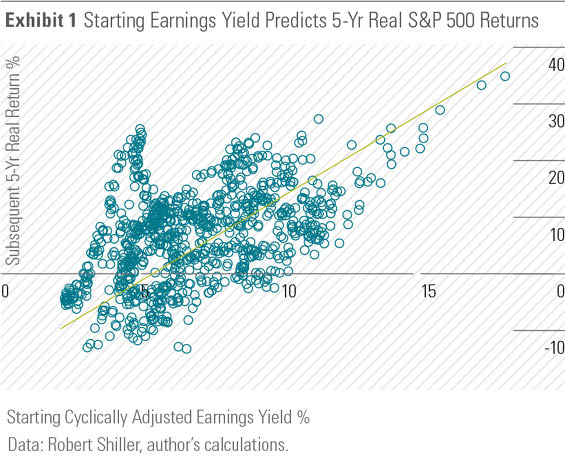 **Exhibit 1** Starting Earnings Yield Predicts 5-Yr Real S&P 500 Returns

Subsequent 5-Yr Real Return %

40
30
20
10
0
-10

0
5
10
15

Starting Cyclically Adjusted Earnings Yield %
Data: Robert Shiller, author's calculations.